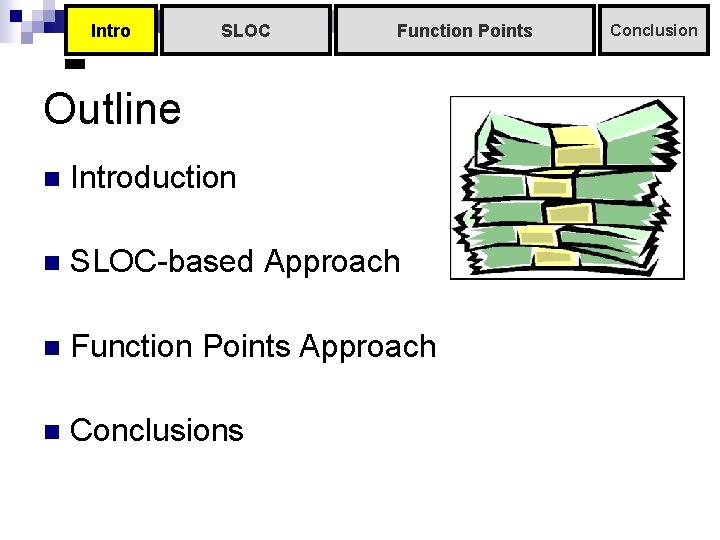 Intro SLOC Function Points Conclusion

Outline

Introduction

SLOC-based Approach

Function Points Approach

Conclusions